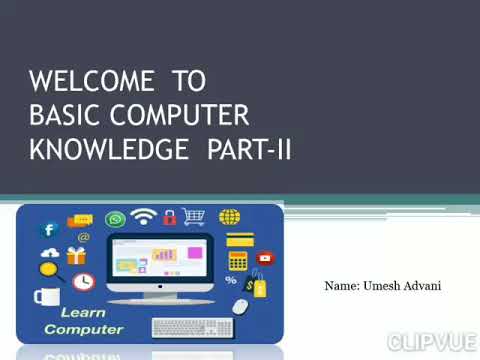 WELCOME TO BASIC COMPUTER KNOWLEDGE PART-II

f

@

%

$

Learn Computer

Name: Umesh Advani

CLIPVUE